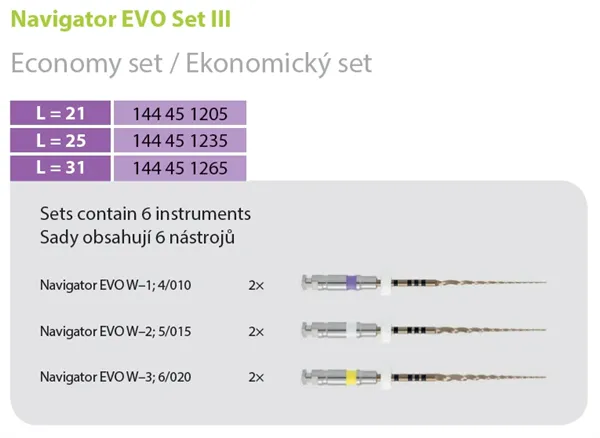 Navigator EVO Set III

Economy set / Ekonomický set

| L = 21 | 144 45 1205 |
|---|---|
| L = 25 | 144 45 1235 |
| L = 31 | 144 45 1265 |

Sets contain 6 instruments
Sady obsahují 6 nástrojů

Navigator EVO W–1; 4/010 2×

Navigator EVO W–2; 5/015 2×

Navigator EVO W–3; 6/020 2×